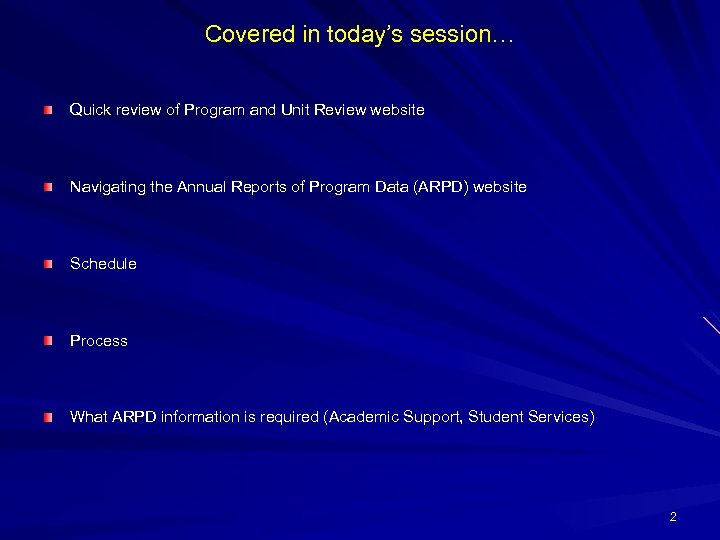 Covered in today's session…

Quick review of Program and Unit Review website

Navigating the Annual Reports of Program Data (ARPD) website

Schedule

Process

What ARPD information is required (Academic Support, Student Services)

2